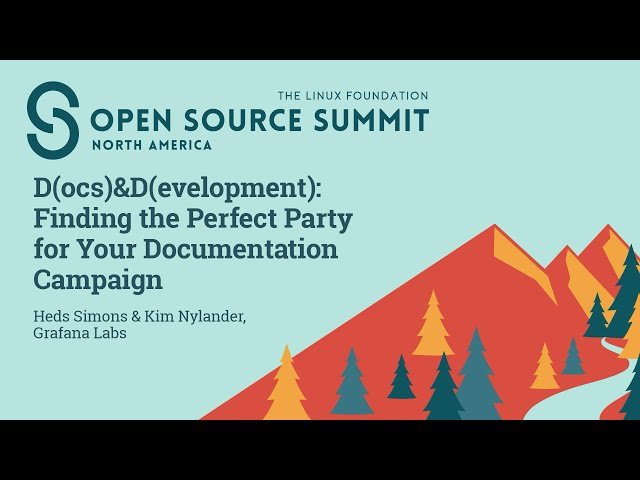 THE LINUX FOUNDATION
OPEN SOURCE SUMMIT
NORTH AMERICA

D(ocs)&D(evelopment): Finding the Perfect Party for Your Documentation Campaign

Heds Simons & Kim Nylander, Grafana Labs